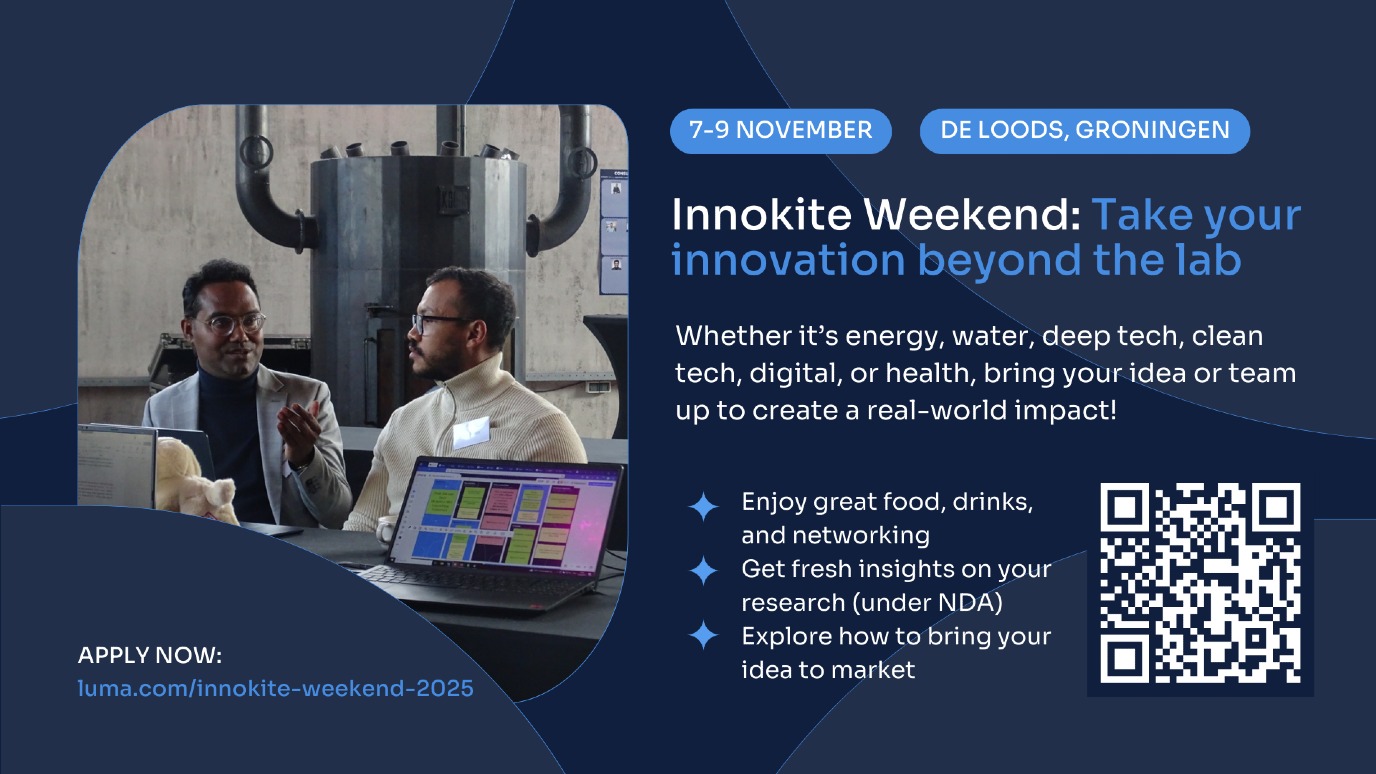 7-9 NOVEMBER

DE LOODS, GRONINGEN

Innokite Weekend: Take your innovation beyond the lab

Whether it's energy, water, deep tech, clean tech, digital, or health, bring your idea or team up to create a real-world impact!

Enjoy great food, drinks, and networking

Get fresh insights on your research (under NDA)

Explore how to bring your idea to market

APPLY NOW:
luma.com/innokite-weekend-2025